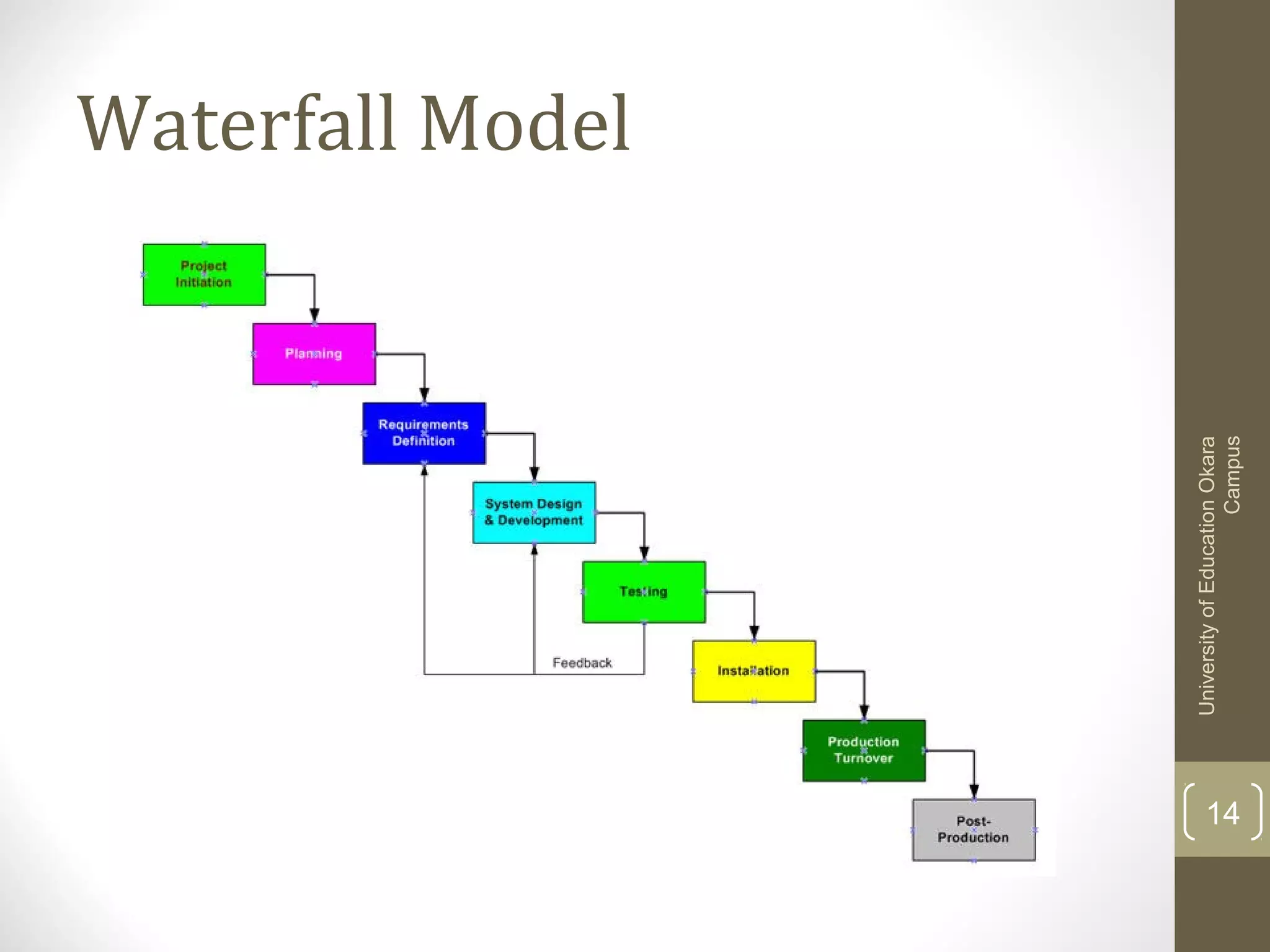 Waterfall Model

Project Initiation

Planning

Requirements Definition

System Design & Development

Testing

Feedback

Installation

Production Turnover

Post-Production

University of Education Okara Campus

14